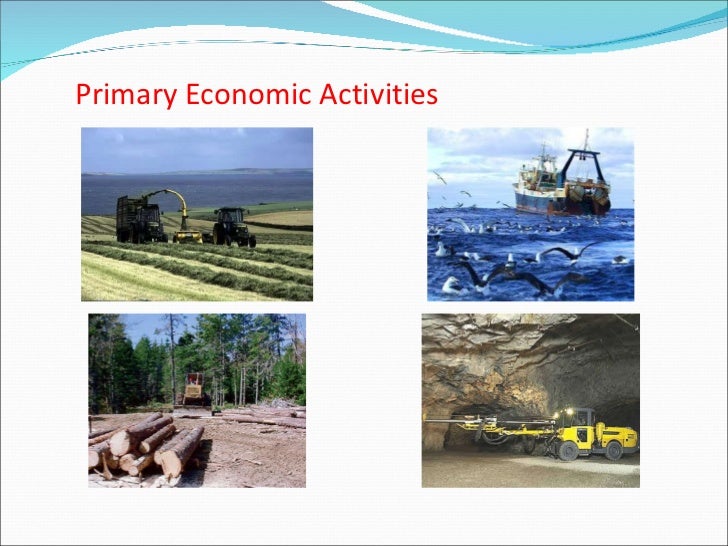 Primary Economic Activities